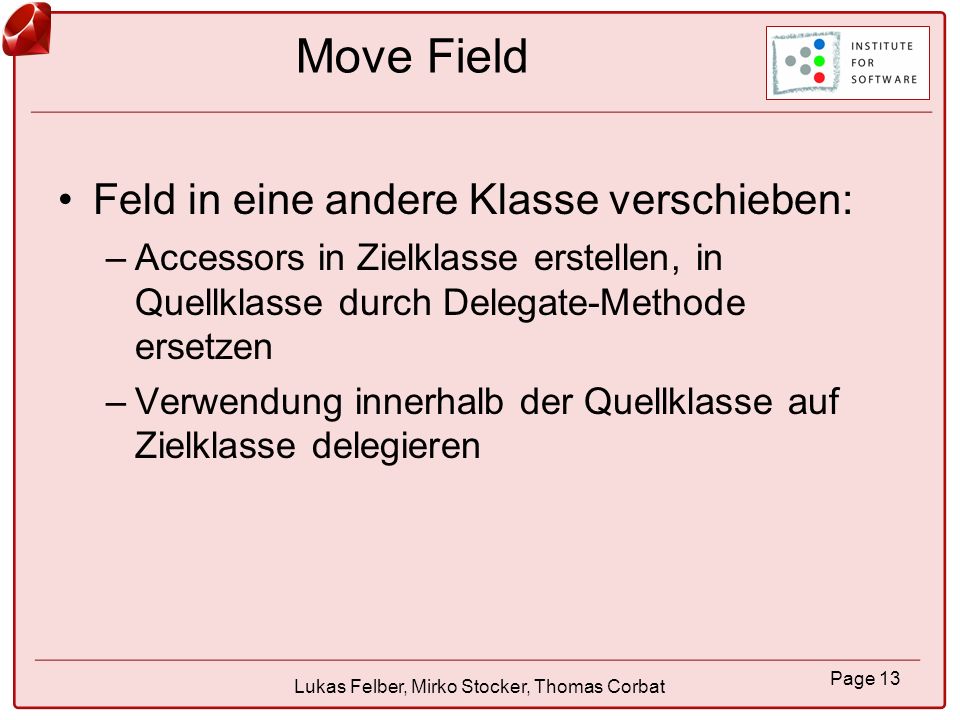 Move Field

INSTITUTE FOR SOFTWARE

• Feld in eine andere Klasse verschieben:

– Accessors in Zielklasse erstellen, in Quellklasse durch Delegate-Methode ersetzen

– Verwendung innerhalb der Quellklasse auf Zielklasse delegieren

Lukas Felber, Mirko Stocker, Thomas Corbat

Page 13